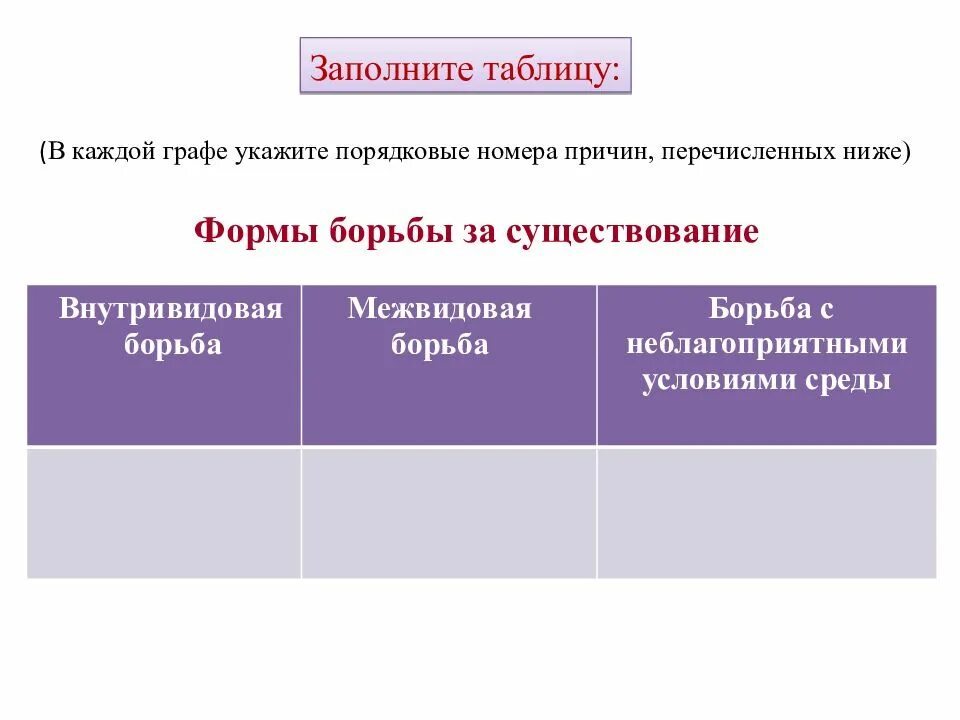 Заполните таблицу:

(В каждой графе укажите порядковые номера причин, перечисленных ниже)

Формы борьбы за существование

| Внутривидовая борьба | Межвидовая борьба | Борьба с неблагоприятными условиями среды |
|---|---|---|
| | | |